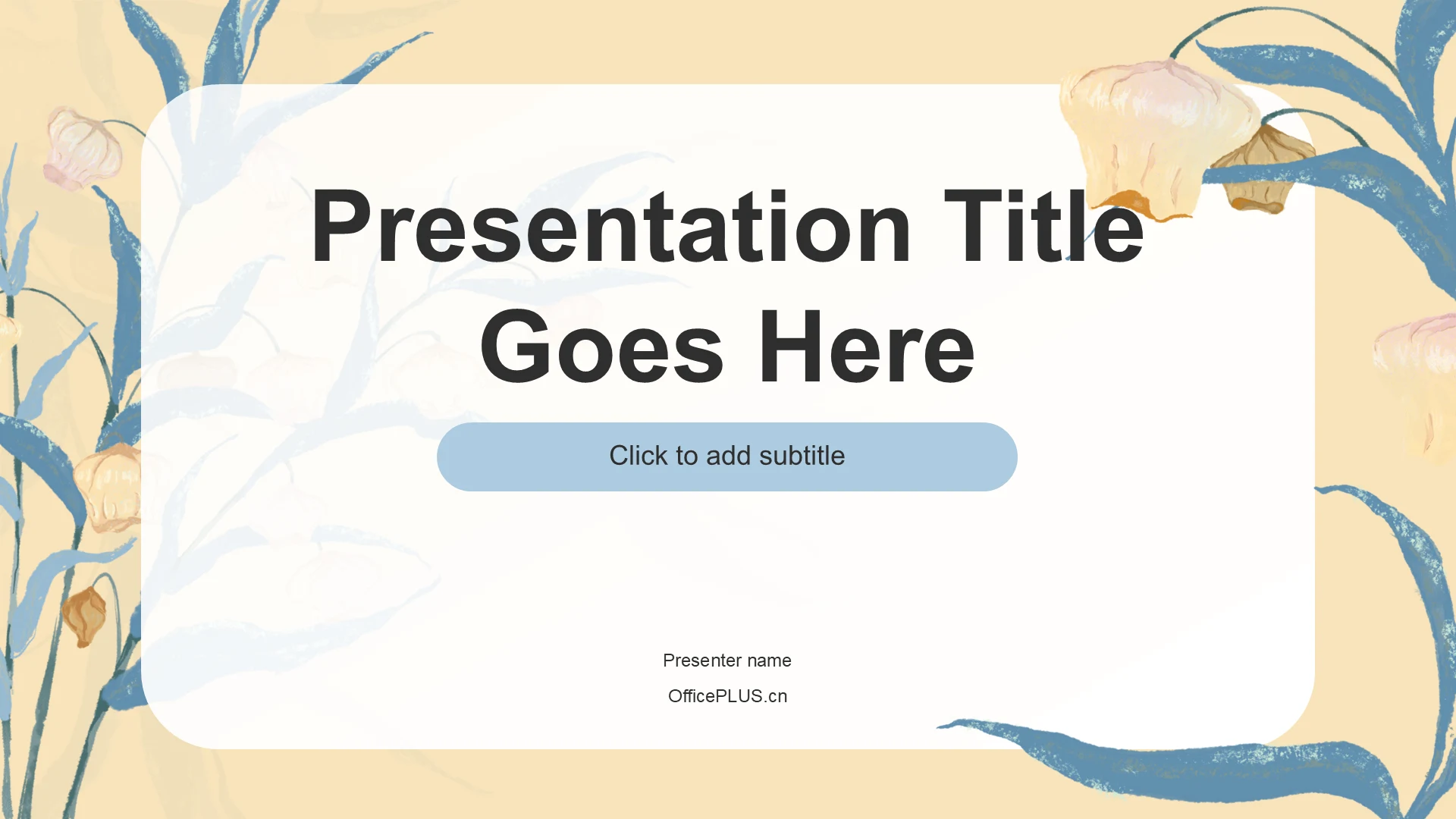 Presentation Title Goes Here

Click to add subtitle

Presenter name

OfficePLUS.cn